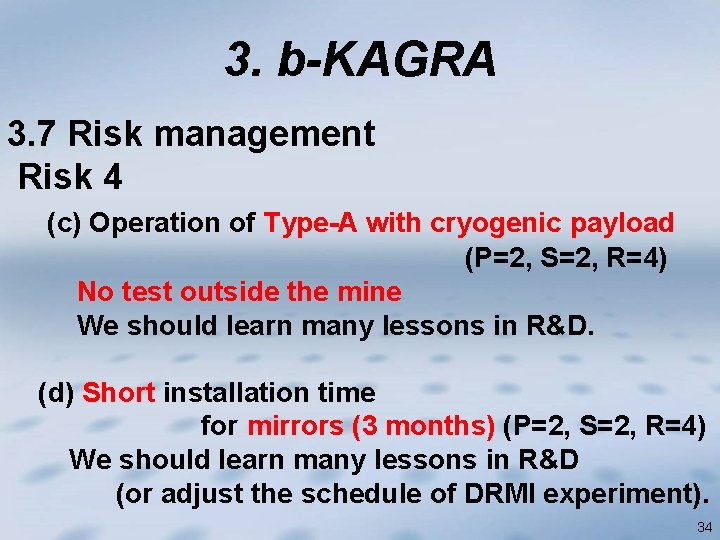 3. b-KAGRA

3.7 Risk management
Risk 4

(c) Operation of Type-A with cryogenic payload
(P=2, S=2, R=4)
No test outside the mine
We should learn many lessons in R&D.

(d) Short installation time
for mirrors (3 months) (P=2, S=2, R=4)
We should learn many lessons in R&D
(or adjust the schedule of DRMI experiment).

34